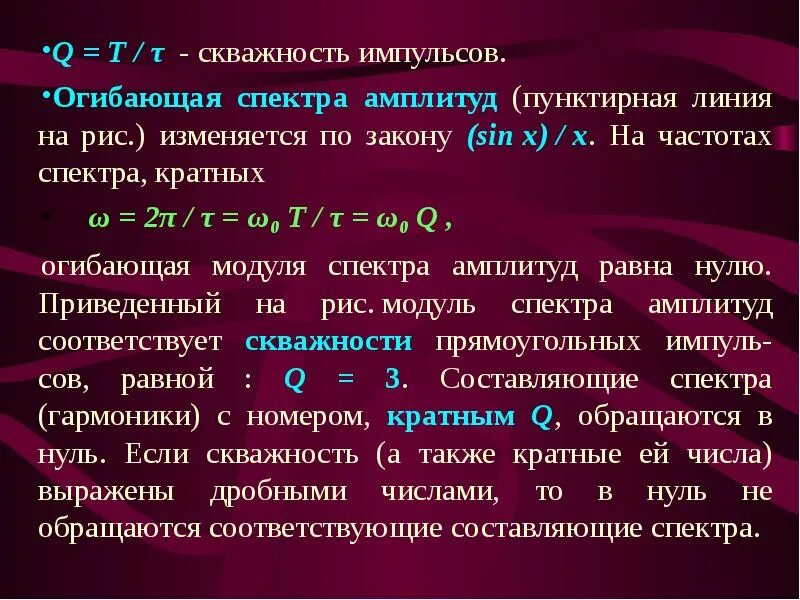 •$Q = T / \tau$ - скважность импульсов.

•Огибающая спектра амплитуд (пунктирная линия на рис.) изменяется по закону $(\sin x) / x$. На частотах спектра, кратных

• $\omega = 2\pi / \tau = \omega_0 T / \tau = \omega_0 Q$ ,

огибающая модуля спектра амплитуд равна нулю. Приведенный на рис. модуль спектра амплитуд соответствует скважности прямоугольных импульсов, равной : $Q = 3$. Составляющие спектра (гармоники) с номером, кратным $Q$, обращаются в нуль. Если скважность (а также кратные ей числа) выражены дробными числами, то в нуль не обращаются соответствующие составляющие спектра.